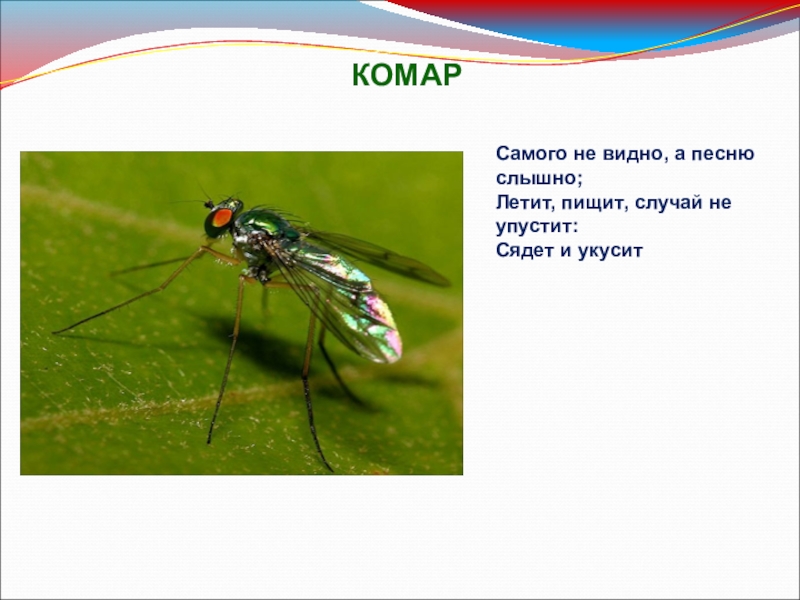 КОМАР

Самого не видно, а песню слышно;
Летит, пищит, случай не упустит:
Сядет и укусит